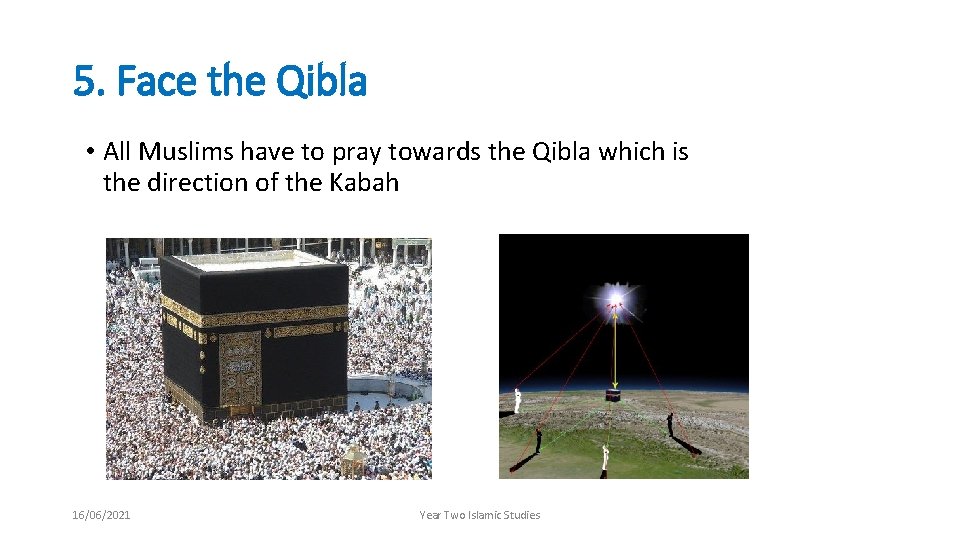 5. Face the Qibla

• All Muslims have to pray towards the Qibla which is the direction of the Kabah

16/06/2021

Year Two Islamic Studies